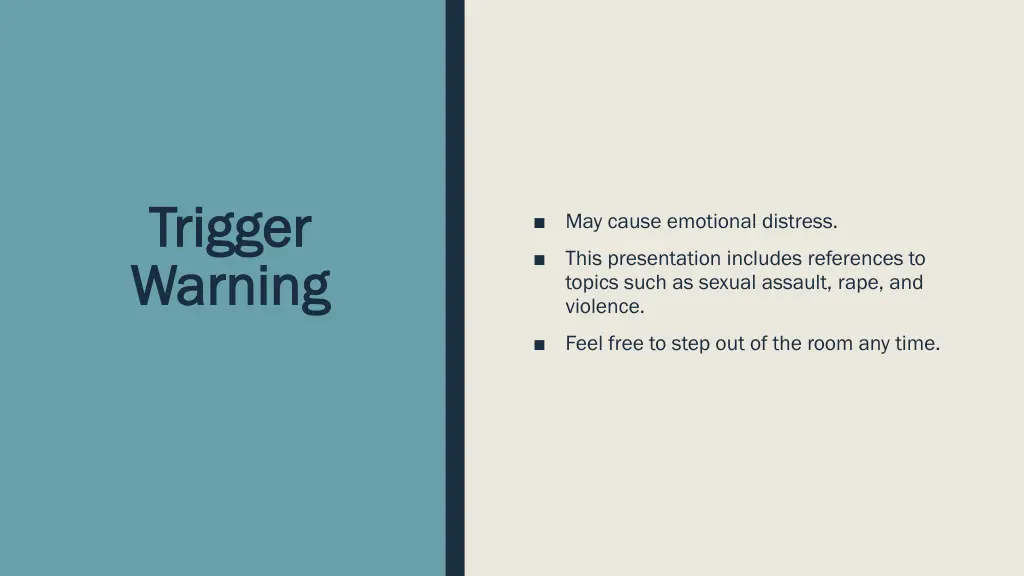 Trigger Warning

■ May cause emotional distress.

■ This presentation includes references to topics such as sexual assault, rape, and violence.

■ Feel free to step out of the room any time.